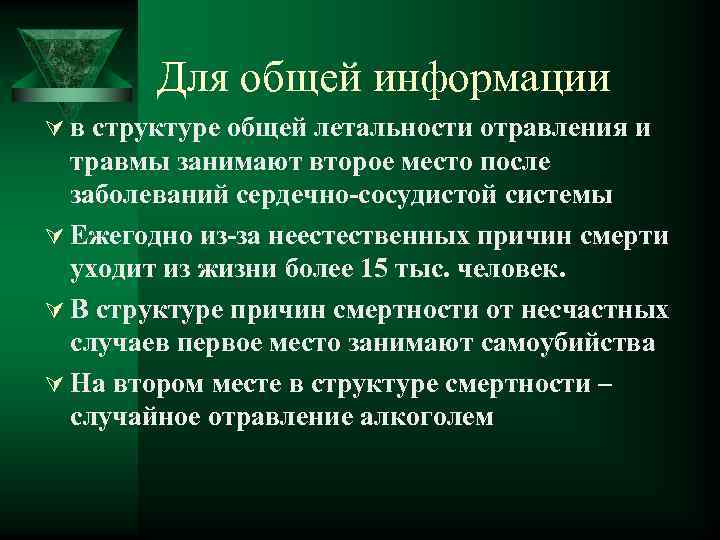 Для общей информации

в структуре общей летальности отравления и травмы занимают второе место после заболеваний сердечно-сосудистой системы

Ежегодно из-за неестественных причин смерти уходит из жизни более 15 тыс. человек.

В структуре причин смертности от несчастных случаев первое место занимают самоубийства

На втором месте в структуре смертности – случайное отравление алкоголем